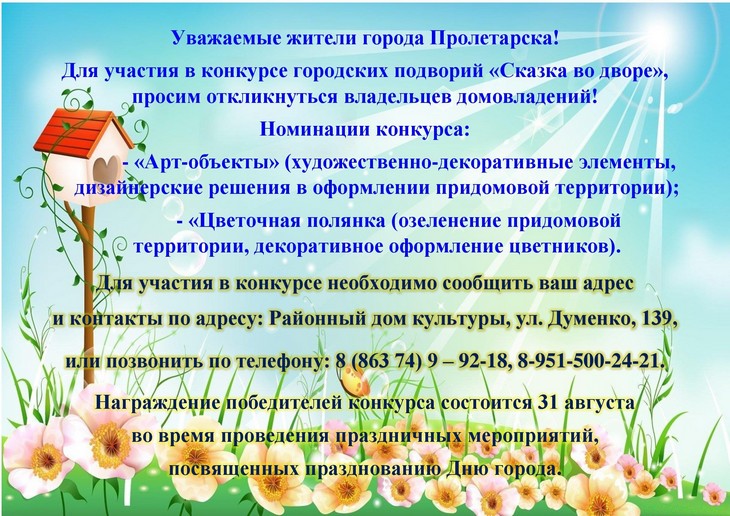 Уважаемые жители города Пролетарска!

Для участия в конкурсе городских подворий «Сказка во дворе», просим откликнуться владельцев домовладений!

Номинации конкурса:

- «Арт-объекты» (художественно-декоративные элементы, дизайнерские решения в оформлении придомовой территории);

- «Цветочная полянка (озеленение придомовой территории, декоративное оформление цветников).

Для участия в конкурсе необходимо сообщить ваш адрес и контакты по адресу: Районный дом культуры, ул. Думенко, 139,

или позвонить по телефону: 8 (863 74) 9 – 92-18, 8-951-500-24-21.

Награждение победителей конкурса состоится 31 августа во время проведения праздничных мероприятий, посвященных празднованию Дню города.